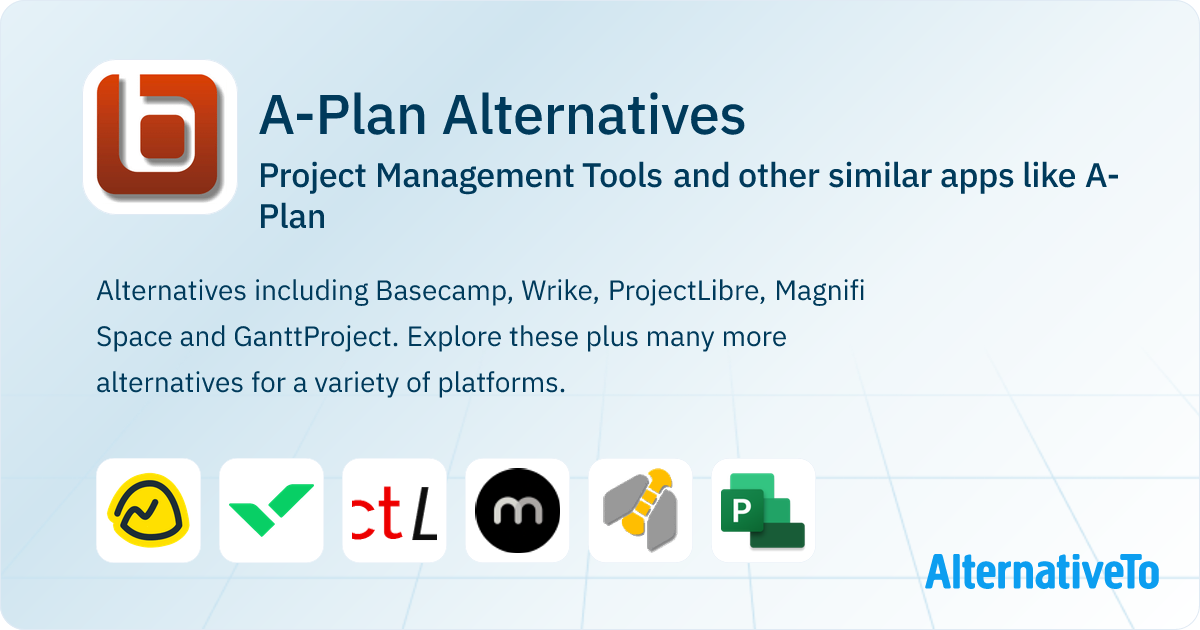 A-Plan Alternatives

Project Management Tools and other similar apps like A-Plan

Alternatives including Basecamp, Wrike, ProjectLibre, Magnifi Space and GanttProject. Explore these plus many more alternatives for a variety of platforms.

ctL

m

P

AlternativeTo